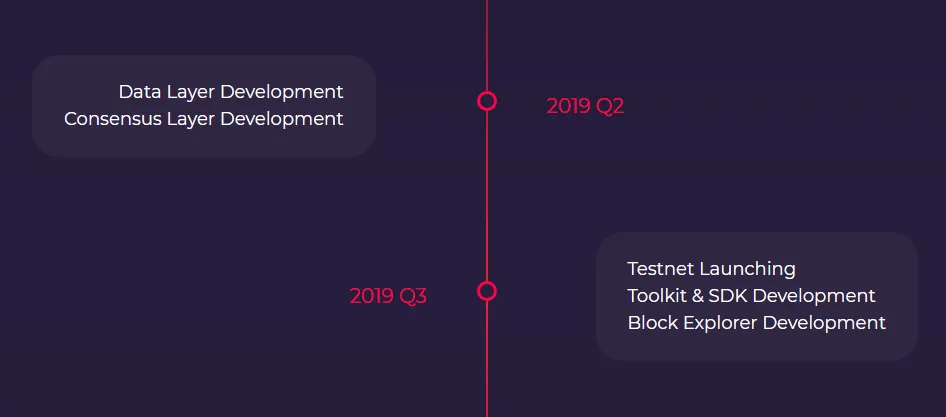 Data Layer Development
Consensus Layer Development

2019 Q2

2019 Q3

Testnet Launching
Toolkit & SDK Development
Block Explorer Development